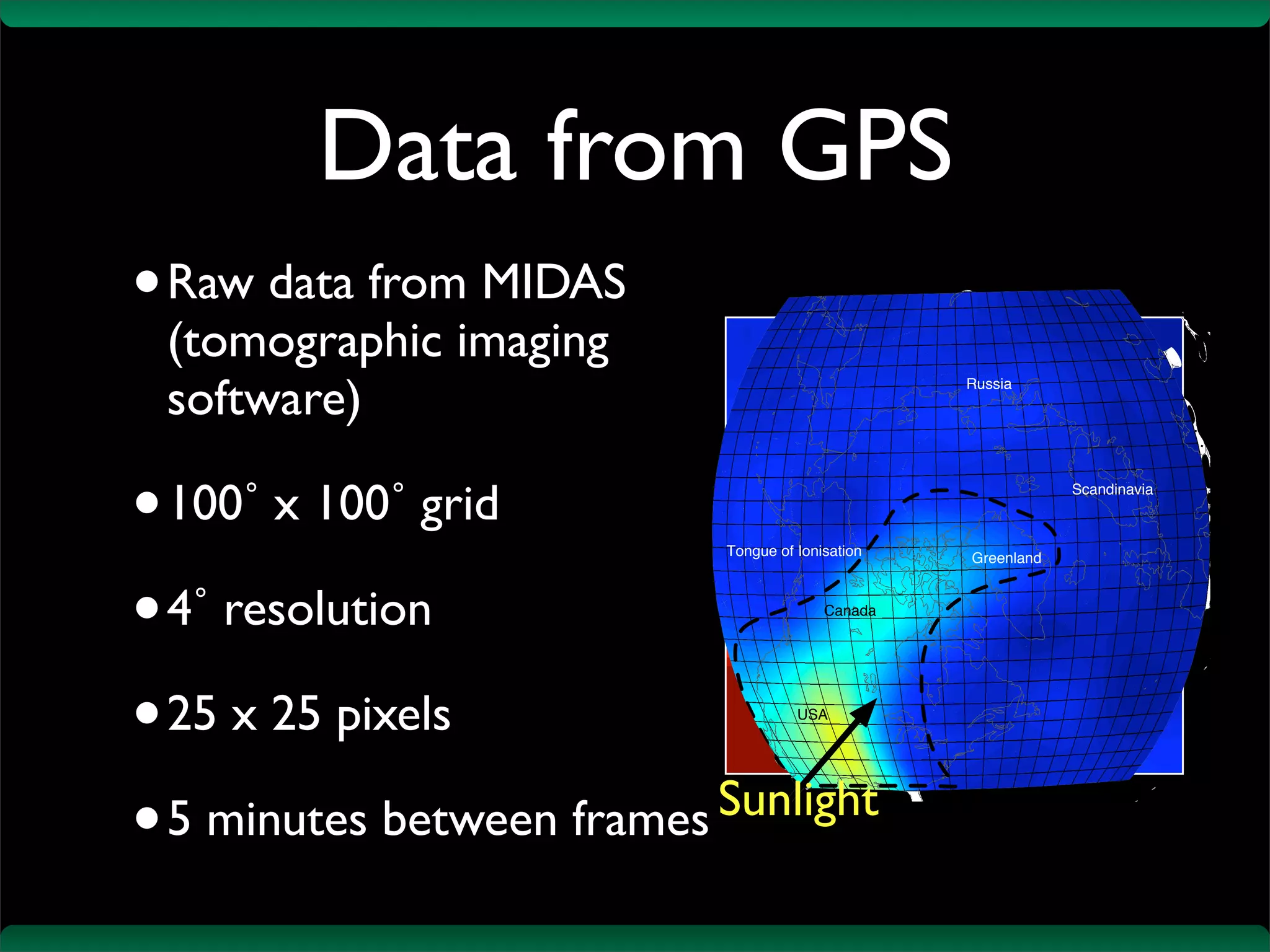 Data from GPS

• Raw data from MIDAS (tomographic imaging software)

• 100° x 100° grid

• 4° resolution

• 25 x 25 pixels

• 5 minutes between frames

Russia
Scandinavia
Tongue of Ionisation
Greenland
Canada
USA
Sunlight